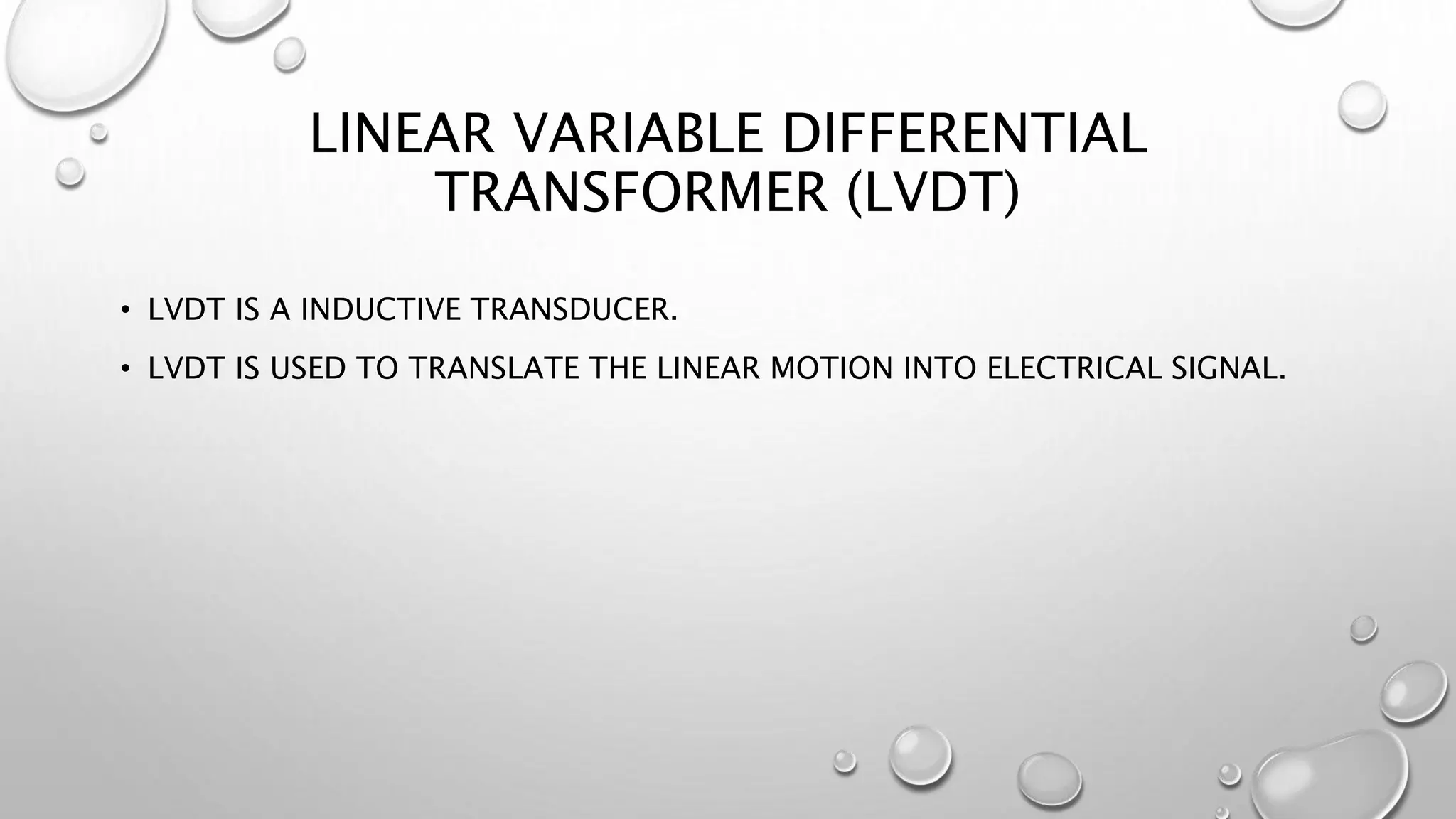 LINEAR VARIABLE DIFFERENTIAL TRANSFORMER (LVDT)

• LVDT IS A INDUCTIVE TRANSDUCER.

• LVDT IS USED TO TRANSLATE THE LINEAR MOTION INTO ELECTRICAL SIGNAL.